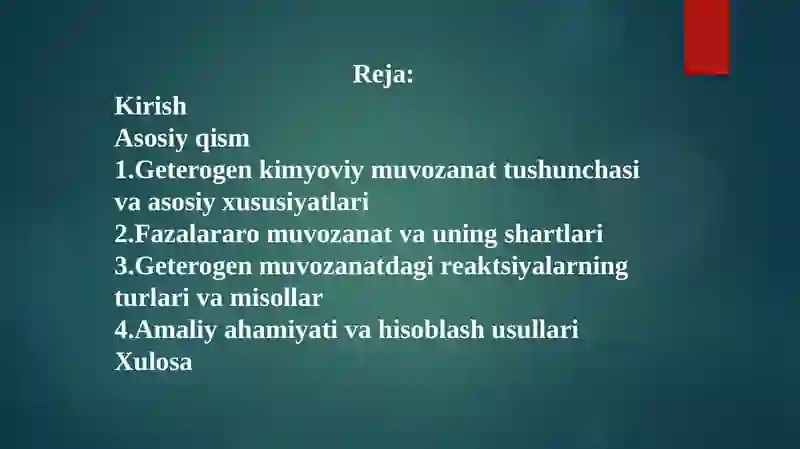 Reja:
Kirish
Asosiy qism
1.Geterogen kimyoviy muvozanat tushunchasi va asosiy xususiyatlari
2.Fazalararo muvozanat va uning shartlari
3.Geterogen muvozanatdagi reaktsiyalarning turlari va misollar
4.Amaliy ahamiyati va hisoblash usullari
Xulosa